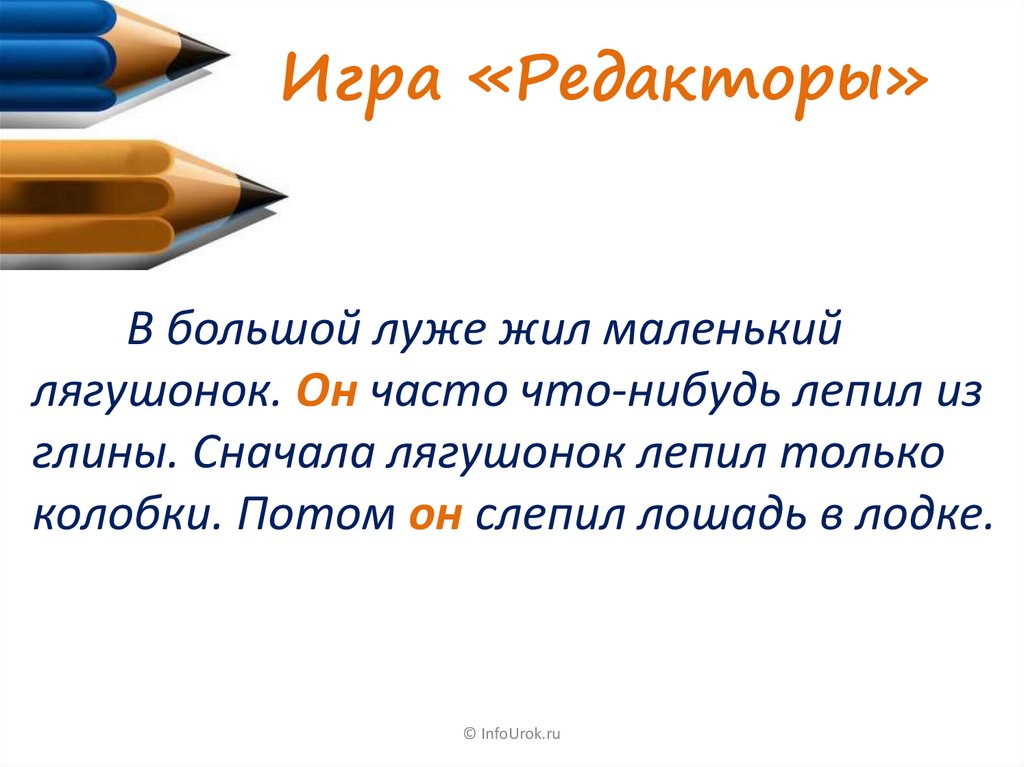 Игра «Редакторы»

В большой луже жил маленький лягушонок. Он часто что-нибудь лепил из глины. Сначала лягушонок лепил только колобки. Потом он слепил лошадь в лодке.

© InfoUrok.ru